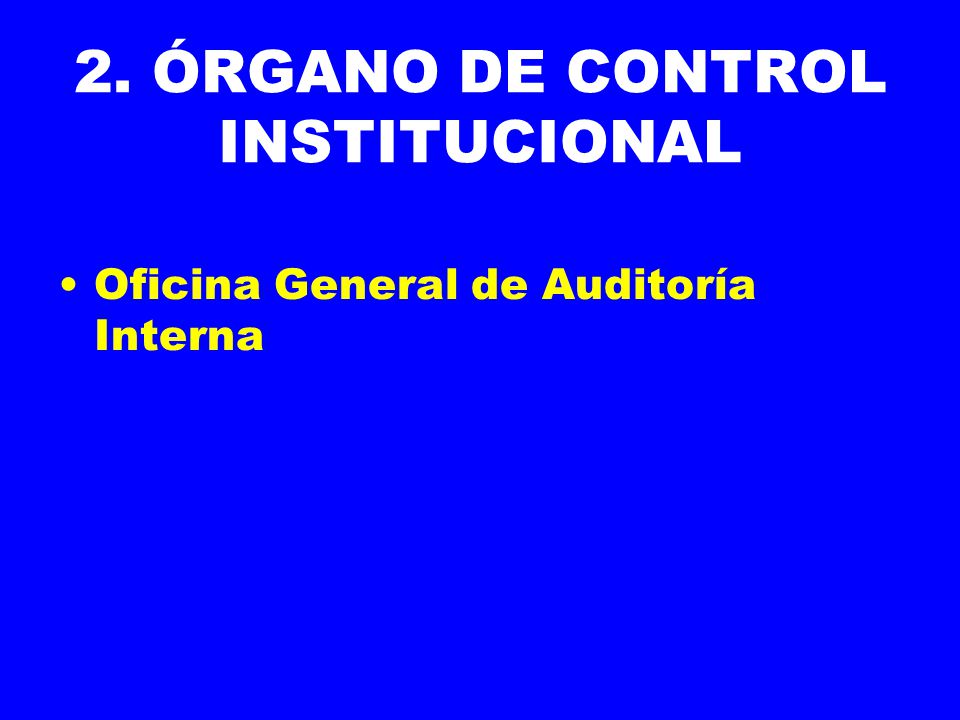 2. ÓRGANO DE CONTROL INSTITUCIONAL

• Oficina General de Auditoría Interna